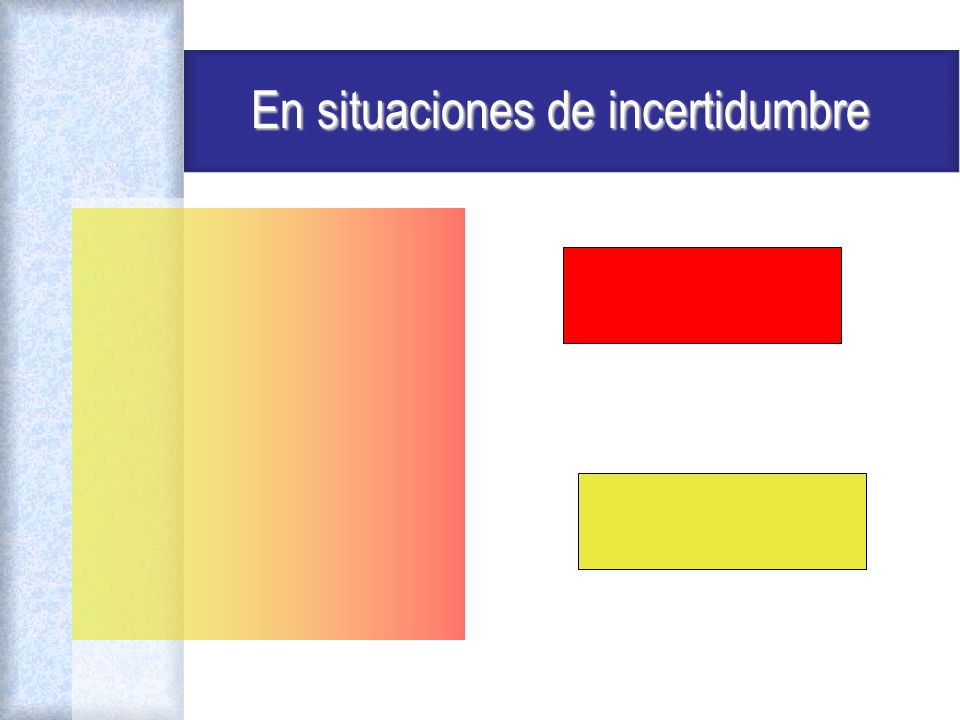 En situaciones de incertidumbre